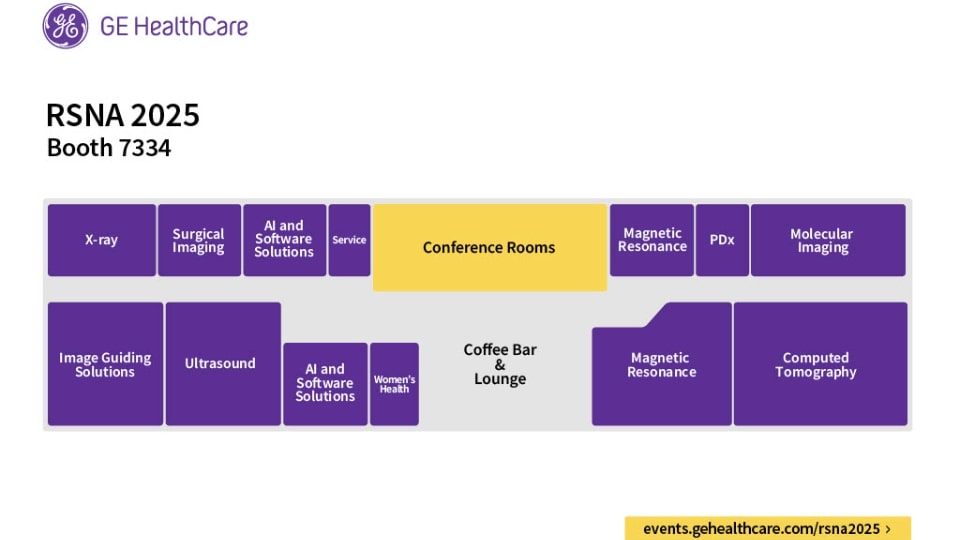 GE HealthCare

RSNA 2025
Booth 7334

X-ray

Surgical Imaging

AI and Software Solutions

Service

Conference Rooms

Magnetic Resonance

PDx

Molecular Imaging

Image Guiding Solutions

Ultrasound

AI and Software Solutions

Women's Health

Coffee Bar & Lounge

Magnetic Resonance

Computed Tomography

events.gehealthcare.com/rsna2025 ›